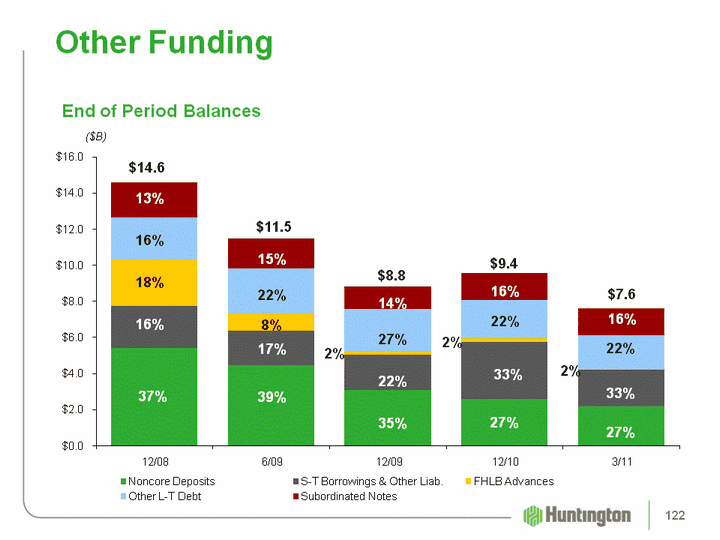 Other Funding

End of Period Balances

($B)

$16.0
$14.0
$12.0
$10.0
$8.0
$6.0
$4.0
$2.0
$0.0

$14.6
13%
16%
18%
16%
37%

$11.5
15%
22%
8%
17%
39%

$8.8
14%
27%
2%
22%
35%

$9.4
16%
22%
2%
33%
27%

$7.6
16%
22%
2%
33%
27%

12/08
6/09
12/09
12/10
3/11

Noncore Deposits
S-T Borrowings & Other Liab.
FHLB Advances
Other L-T Debt
Subordinated Notes

Huntington

122